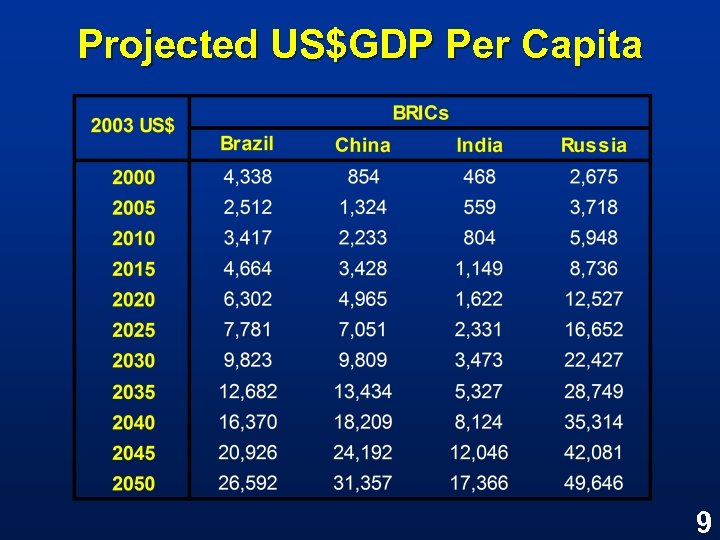 Projected US$GDP Per Capita

| 2003 US$ | BRICs | | | |
|---|---|---|---|---|
| | Brazil | China | India | Russia |
| 2000 | 4,338 | 854 | 468 | 2,675 |
| 2005 | 2,512 | 1,324 | 559 | 3,718 |
| 2010 | 3,417 | 2,233 | 804 | 5,948 |
| 2015 | 4,664 | 3,428 | 1,149 | 8,736 |
| 2020 | 6,302 | 4,965 | 1,622 | 12,527 |
| 2025 | 7,781 | 7,051 | 2,331 | 16,652 |
| 2030 | 9,823 | 9,809 | 3,473 | 22,427 |
| 2035 | 12,682 | 13,434 | 5,327 | 28,749 |
| 2040 | 16,370 | 18,209 | 8,124 | 35,314 |
| 2045 | 20,926 | 24,192 | 12,046 | 42,081 |
| 2050 | 26,592 | 31,357 | 17,366 | 49,646 |

9